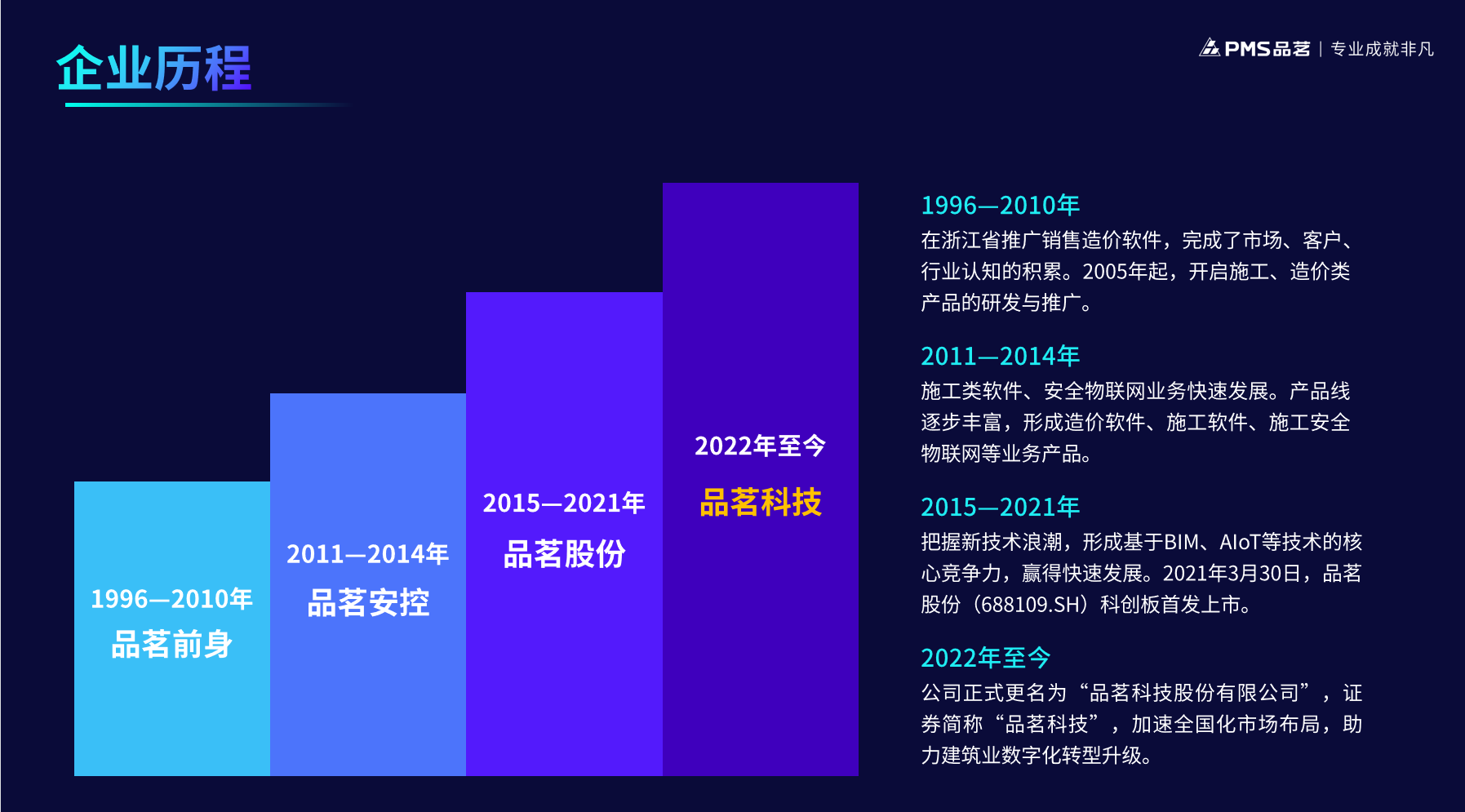 企业历程

PMS品茗 | 专业成就非凡

1996—2010年
品茗前身

2011—2014年
品茗安控

2015—2021年
品茗股份

2022年至今
品茗科技

1996—2010年
在浙江省推广销售造价软件，完成了市场、客户、行业认知的积累。2005年起，开启施工、造价类产品的研发与推广。

2011—2014年
施工类软件、安全物联网业务快速发展。产品线逐步丰富，形成造价软件、施工软件、施工安全物联网等业务产品。

2015—2021年
把握新技术浪潮，形成基于BIM、AIoT等技术的核心竞争力，赢得快速发展。2021年3月30日，品茗股份（688109.SH）科创板首发上市。

2022年至今
公司正式更名为“品茗科技股份有限公司”，证券简称“品茗科技”，加速全国化市场布局，助力建筑业数字化转型升级。